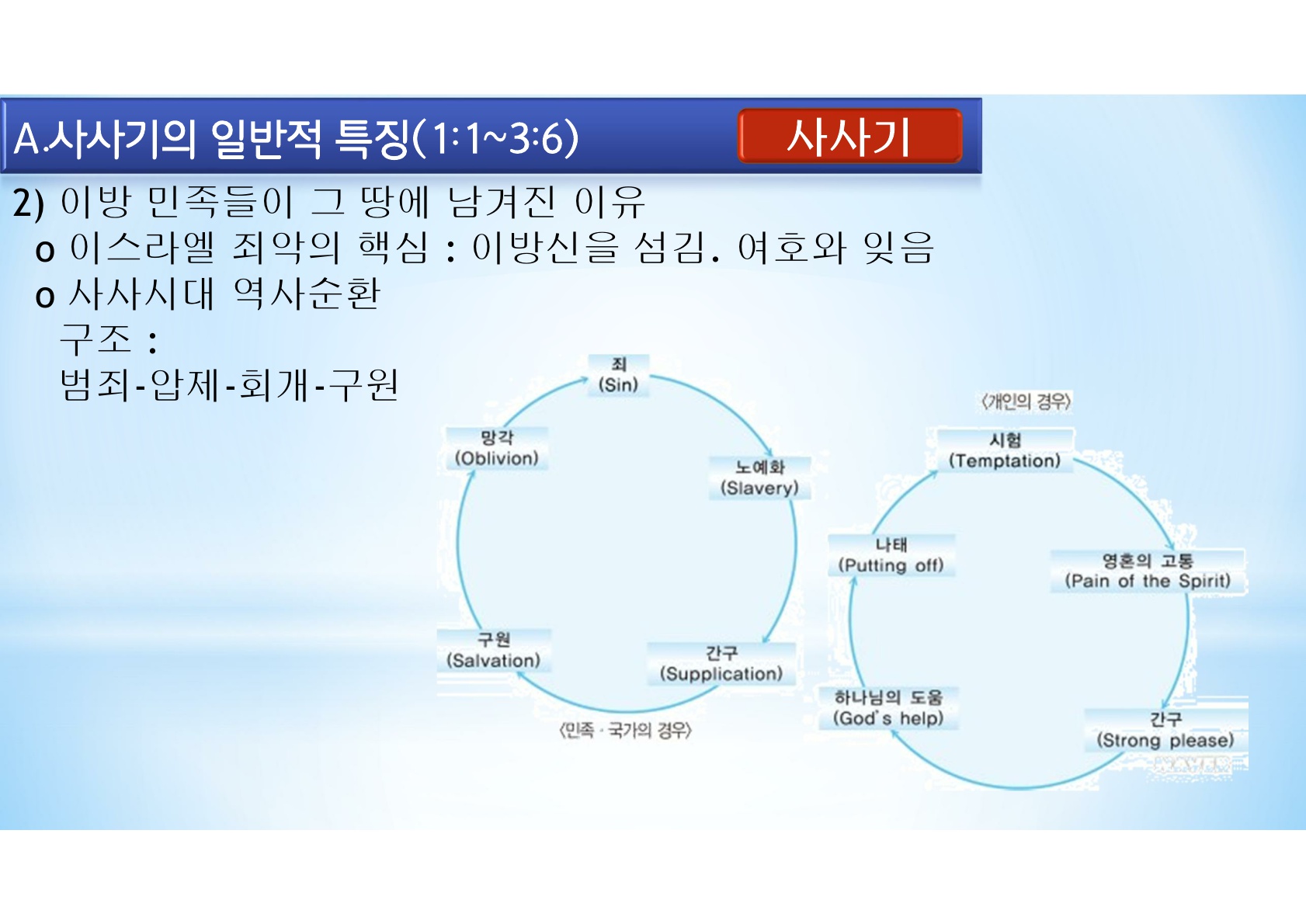 A.사사기의 일반적 특징(1:1~3:6)

사사기

2) 이방 민족들이 그 땅에 남겨진 이유

o 이스라엘 죄악의 핵심 : 이방신을 섬김. 여호와 잊음

o 사사시대 역사순환 구조 : 범죄-압제-회개-구원

죄 (Sin)

노예화 (Slavery)

간구 (Supplication)

구원 (Salvation)

망각 (Oblivion)

〈민족 · 국가의 경우〉

〈개인의 경우〉

시험 (Temptation)

영혼의 고통 (Pain of the Spirit)

간구 (Strong please)

하나님의 도움 (God's help)

나태 (Putting off)